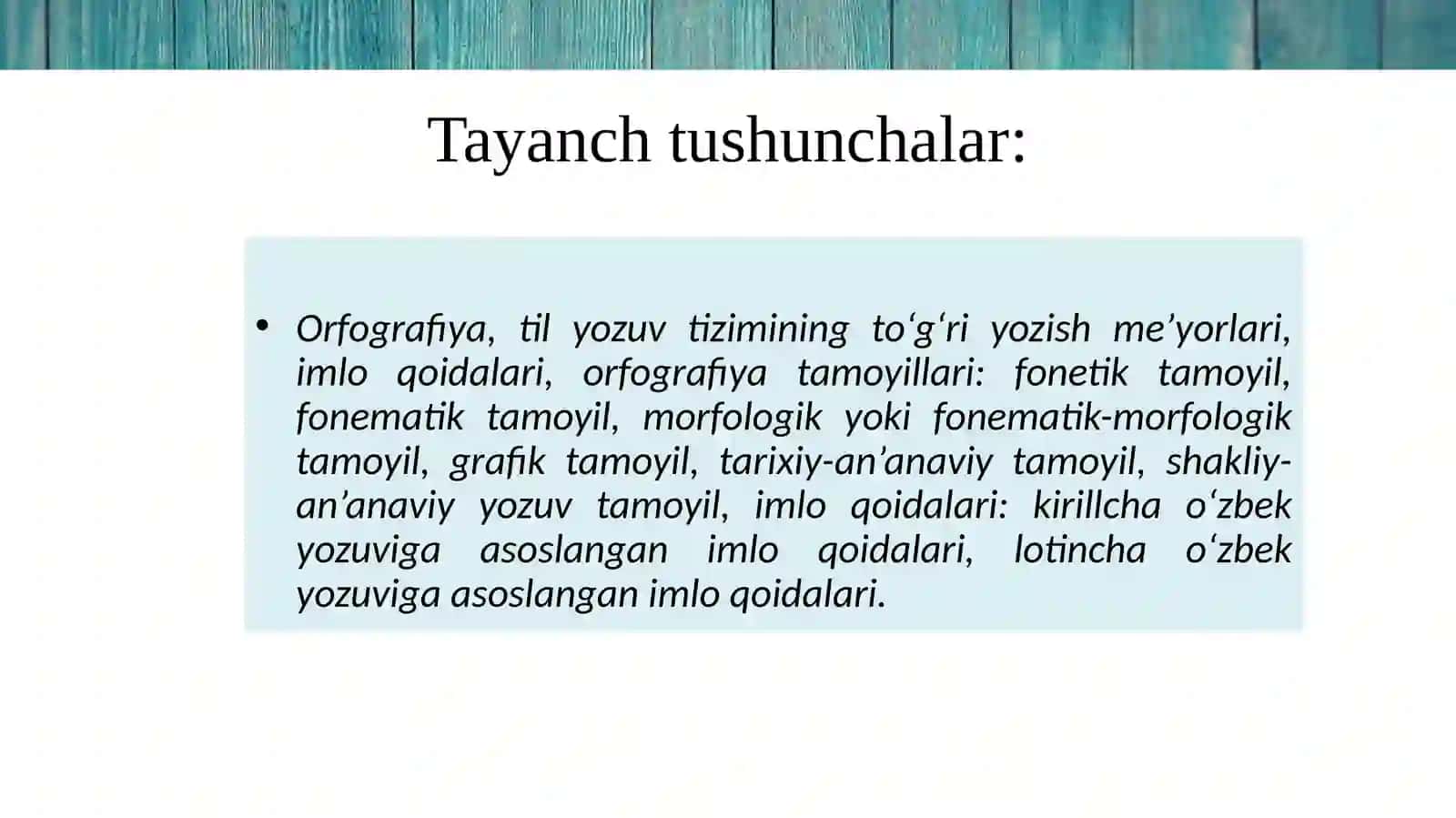 Tayanch tushunchalar:

• Orfografiya, til yozuv tizimining to‘g‘ri yozish me’yorlari, imlo qoidalari, orfografiya tamoyillari: fonetik tamoyil, fonematik tamoyil, morfologik yoki fonematik-morfologik tamoyil, grafik tamoyil, tarixiy-an’anaviy tamoyil, shakliy-an’anaviy yozuv tamoyil, imlo qoidalari: kirillcha o‘zbek yozuviga asoslangan imlo qoidalari, lotincha o‘zbek yozuviga asoslangan imlo qoidalari.